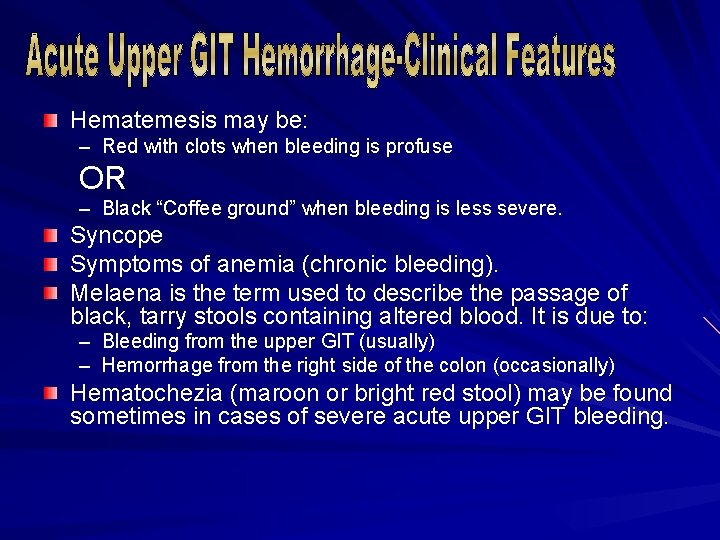 Acute Upper GIT Hemorrhage-Clinical Features

Hematemesis may be:
– Red with clots when bleeding is profuse
OR
– Black "Coffee ground" when bleeding is less severe.

Syncope

Symptoms of anemia (chronic bleeding).

Melaena is the term used to describe the passage of black, tarry stools containing altered blood. It is due to:
– Bleeding from the upper GIT (usually)
– Hemorrhage from the right side of the colon (occasionally)

Hematochezia (maroon or bright red stool) may be found sometimes in cases of severe acute upper GIT bleeding.